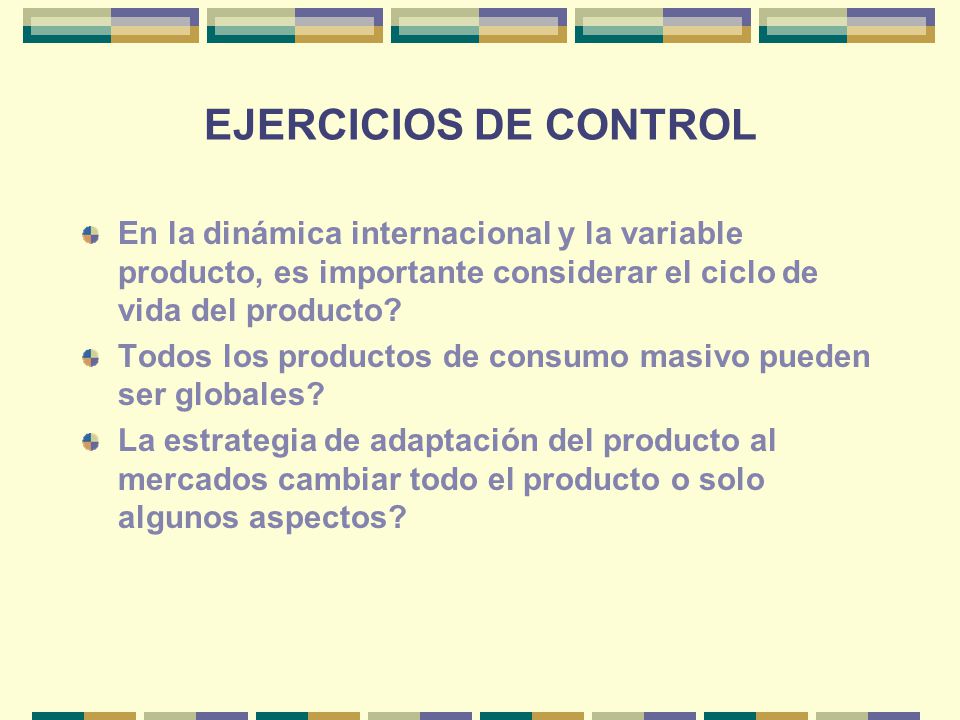 EJERCICIOS DE CONTROL

En la dinámica internacional y la variable producto, es importante considerar el ciclo de vida del producto?

Todos los productos de consumo masivo pueden ser globales?

La estrategia de adaptación del producto al mercados cambiar todo el producto o solo algunos aspectos?